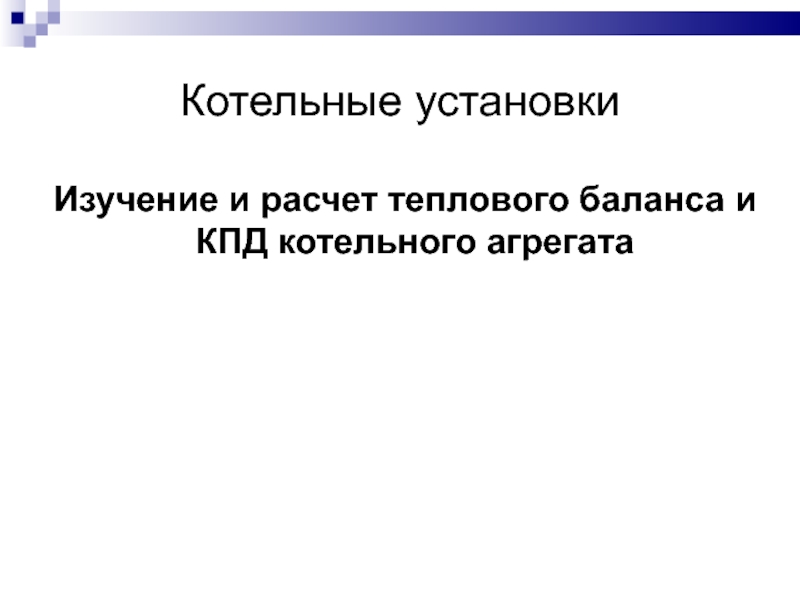 Котельные установки

Изучение и расчет теплового баланса и КПД котельного агрегата